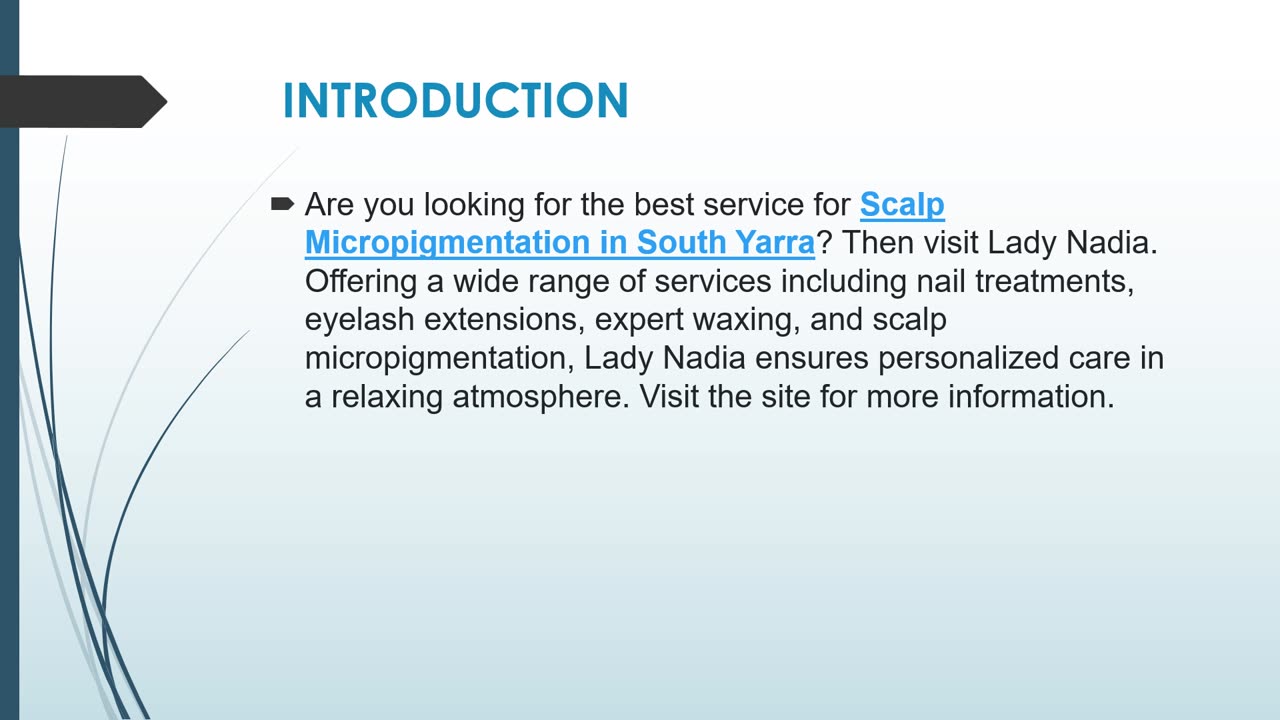 INTRODUCTION

Are you looking for the best service for Scalp Micropigmentation in South Yarra? Then visit Lady Nadia. Offering a wide range of services including nail treatments, eyelash extensions, expert waxing, and scalp micropigmentation, Lady Nadia ensures personalized care in a relaxing atmosphere. Visit the site for more information.